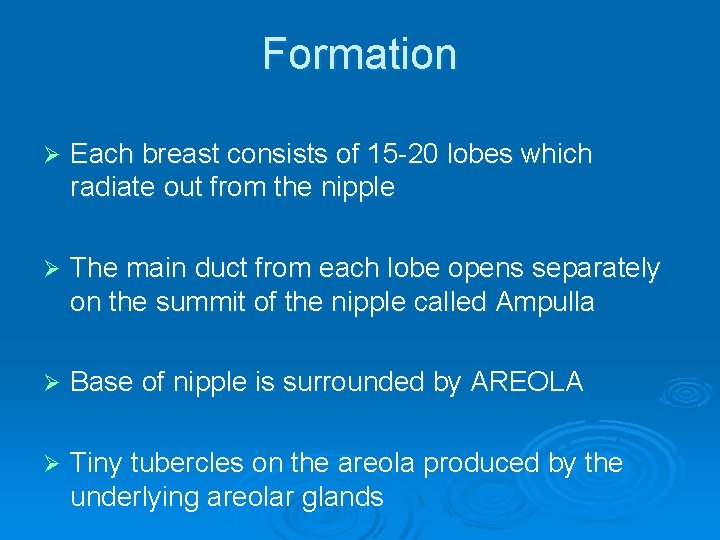 Formation

➢ Each breast consists of 15-20 lobes which radiate out from the nipple

➢ The main duct from each lobe opens separately on the summit of the nipple called Ampulla

➢ Base of nipple is surrounded by AREOLA

➢ Tiny tubercles on the areola produced by the underlying areolar glands